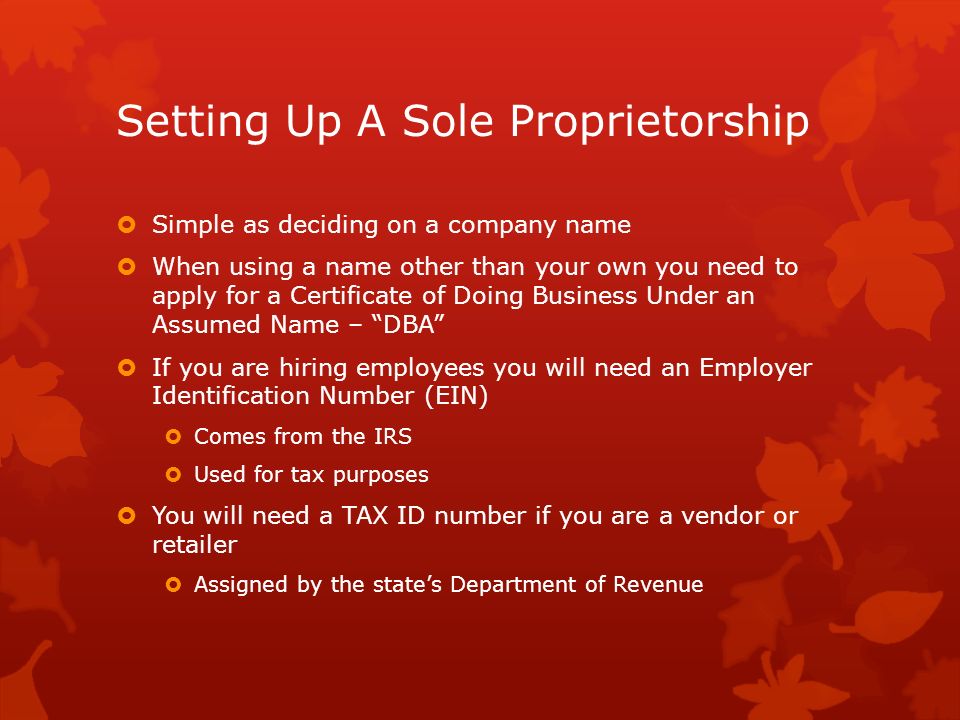 Setting Up A Sole Proprietorship

Simple as deciding on a company name

When using a name other than your own you need to apply for a Certificate of Doing Business Under an Assumed Name – “DBA”

If you are hiring employees you will need an Employer Identification Number (EIN)

Comes from the IRS

Used for tax purposes

You will need a TAX ID number if you are a vendor or retailer

Assigned by the state’s Department of Revenue